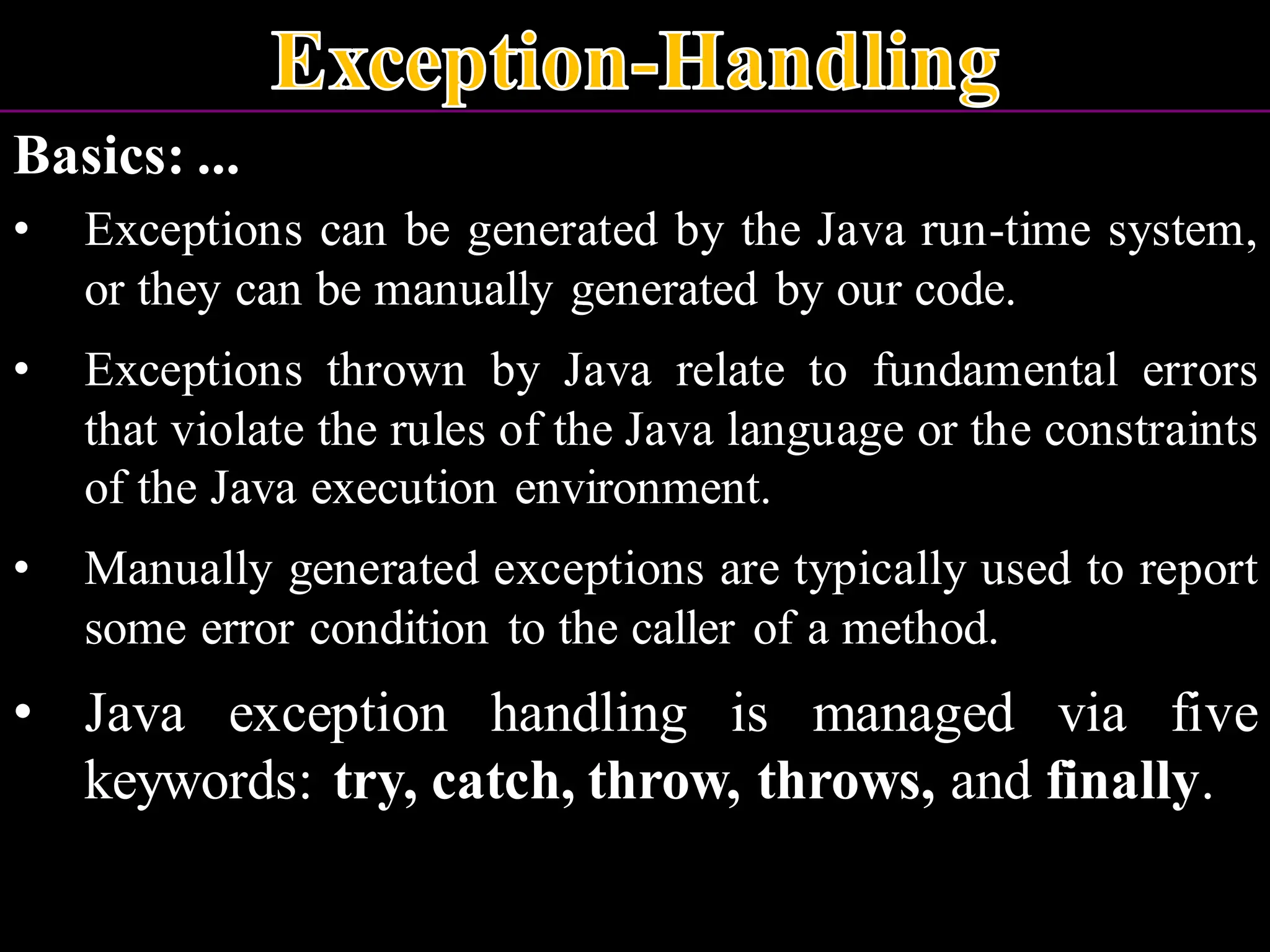 Exception-Handling

Basics: ...

• Exceptions can be generated by the Java run-time system, or they can be manually generated by our code.

• Exceptions thrown by Java relate to fundamental errors that violate the rules of the Java language or the constraints of the Java execution environment.

• Manually generated exceptions are typically used to report some error condition to the caller of a method.

• Java exception handling is managed via five keywords: try, catch, throw, throws, and finally.